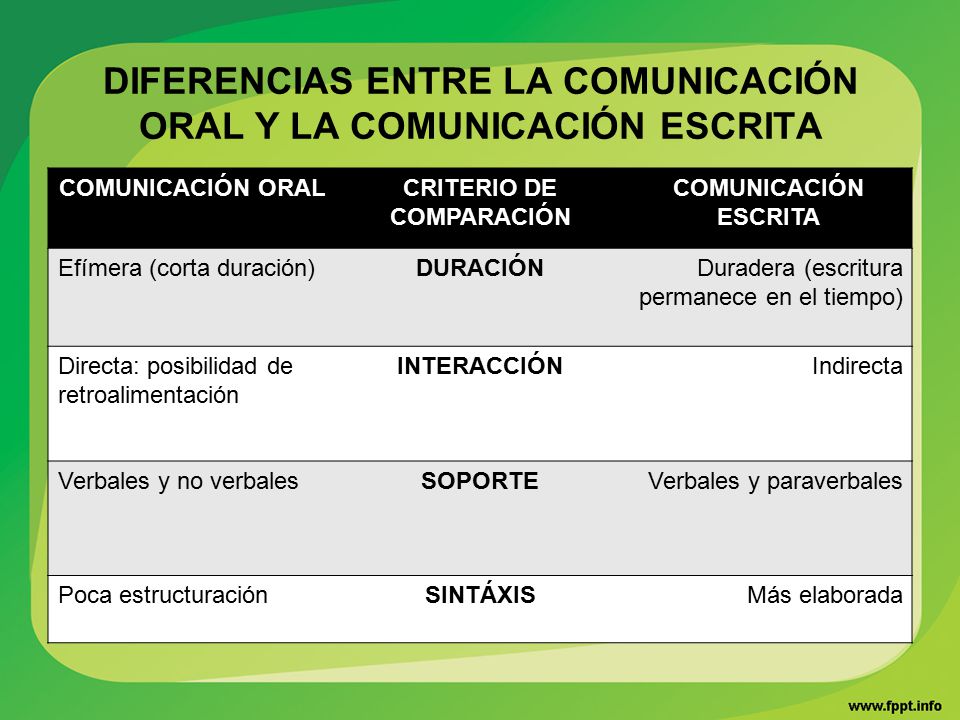 DIFERENCIAS ENTRE LA COMUNICACIÓN ORAL Y LA COMUNICACIÓN ESCRITA

| COMUNICACIÓN ORAL | CRITERIO DE COMPARACIÓN | COMUNICACIÓN ESCRITA |
|---|---|---|
| Efímera (corta duración) | DURACIÓN | Duradera (escritura permanece en el tiempo) |
| Directa: posibilidad de retroalimentación | INTERACCIÓN | Indirecta |
| Verbales y no verbales | SOPORTE | Verbales y paraverbales |
| Poca estructuración | SINTÁXIS | Más elaborada |

www.fppt.info